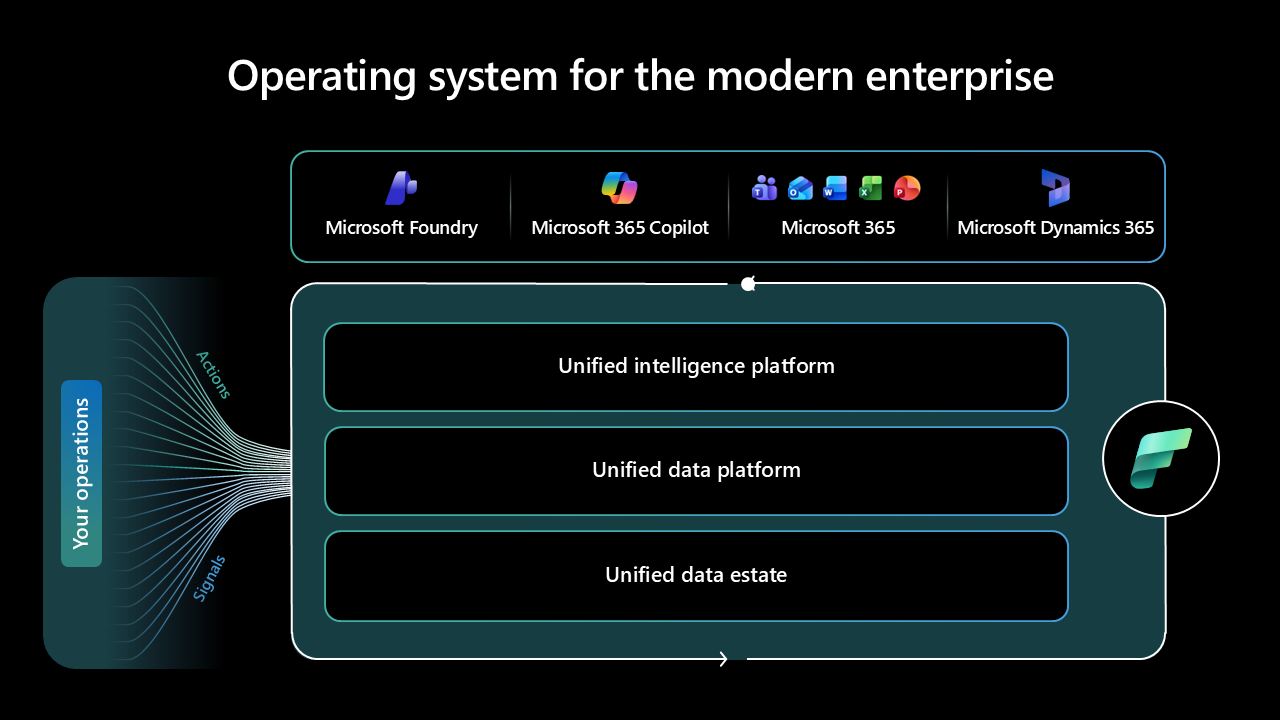 Operating system for the modern enterprise

Microsoft Foundry

Microsoft 365 Copilot

Microsoft 365

Microsoft Dynamics 365

Your operations

Actions

Signals

Unified intelligence platform

Unified data platform

Unified data estate